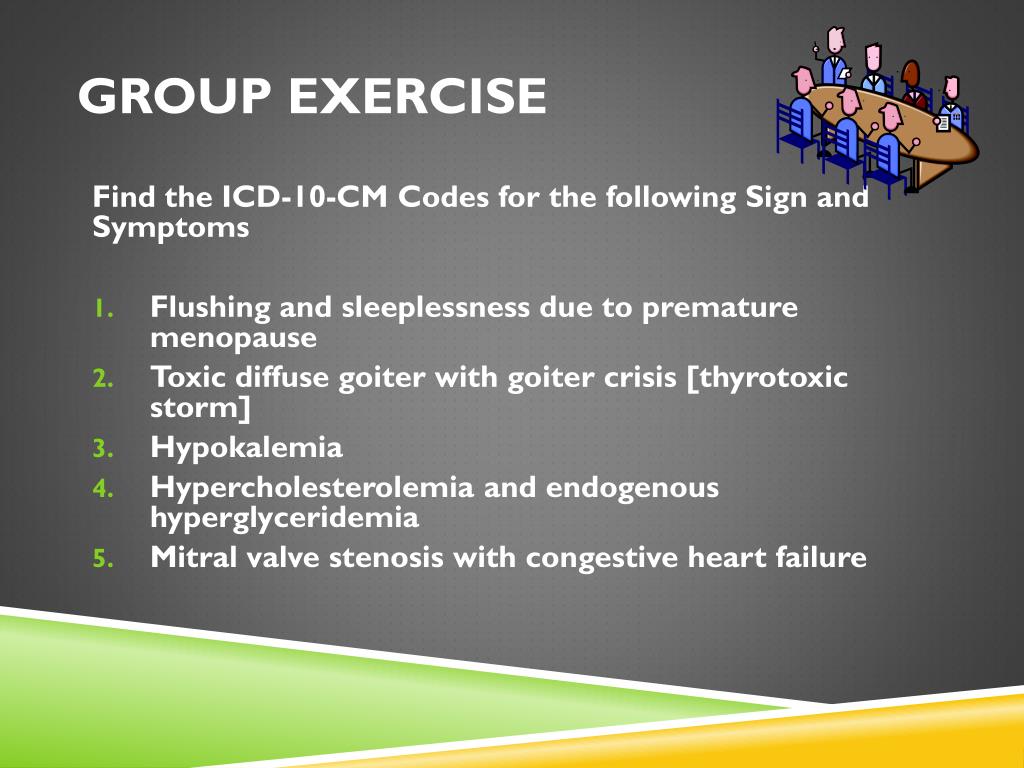 GROUP EXERCISE

Find the ICD-10-CM Codes for the following Sign and Symptoms

1. Flushing and sleeplessness due to premature menopause
2. Toxic diffuse goiter with goiter crisis [thyrotoxic storm]
3. Hypokalemia
4. Hypercholesterolemia and endogenous hyperglyceridemia
5. Mitral valve stenosis with congestive heart failure